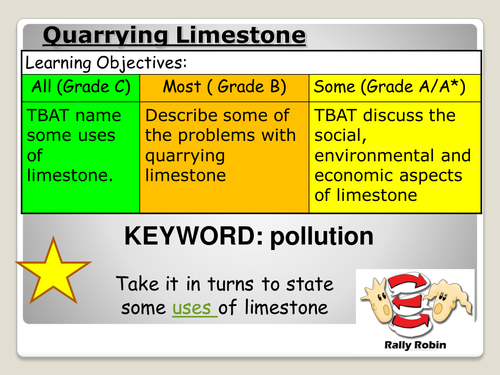 Quarrying Limestone

Learning Objectives:

| All (Grade C) | Most ( Grade B) | Some (Grade A/A*) |
|---|---|---|
| TBAT name some uses of limestone. | Describe some of the problems with quarrying limestone | TBAT discuss the social, environmental and economic aspects of limestone |

KEYWORD: pollution

Take it in turns to state some uses of limestone

Rally Robin